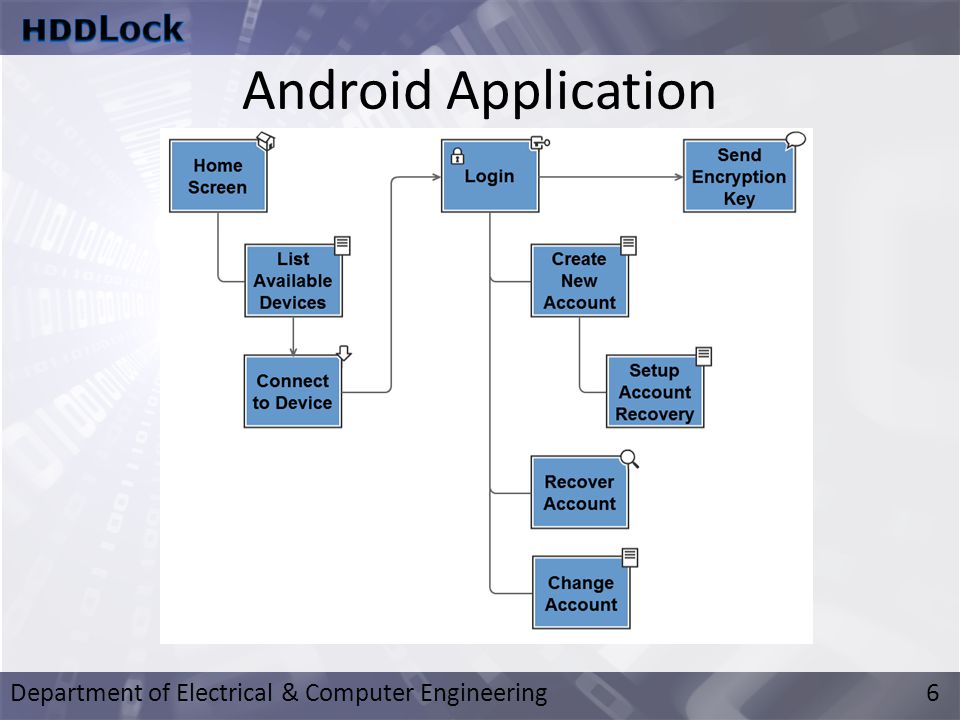 HDDLock

Android Application

Home Screen

List Available Devices

Connect to Device

Login

Send Encryption Key

Create New Account

Setup Account Recovery

Recover Account

Change Account

Department of Electrical & Computer Engineering

6